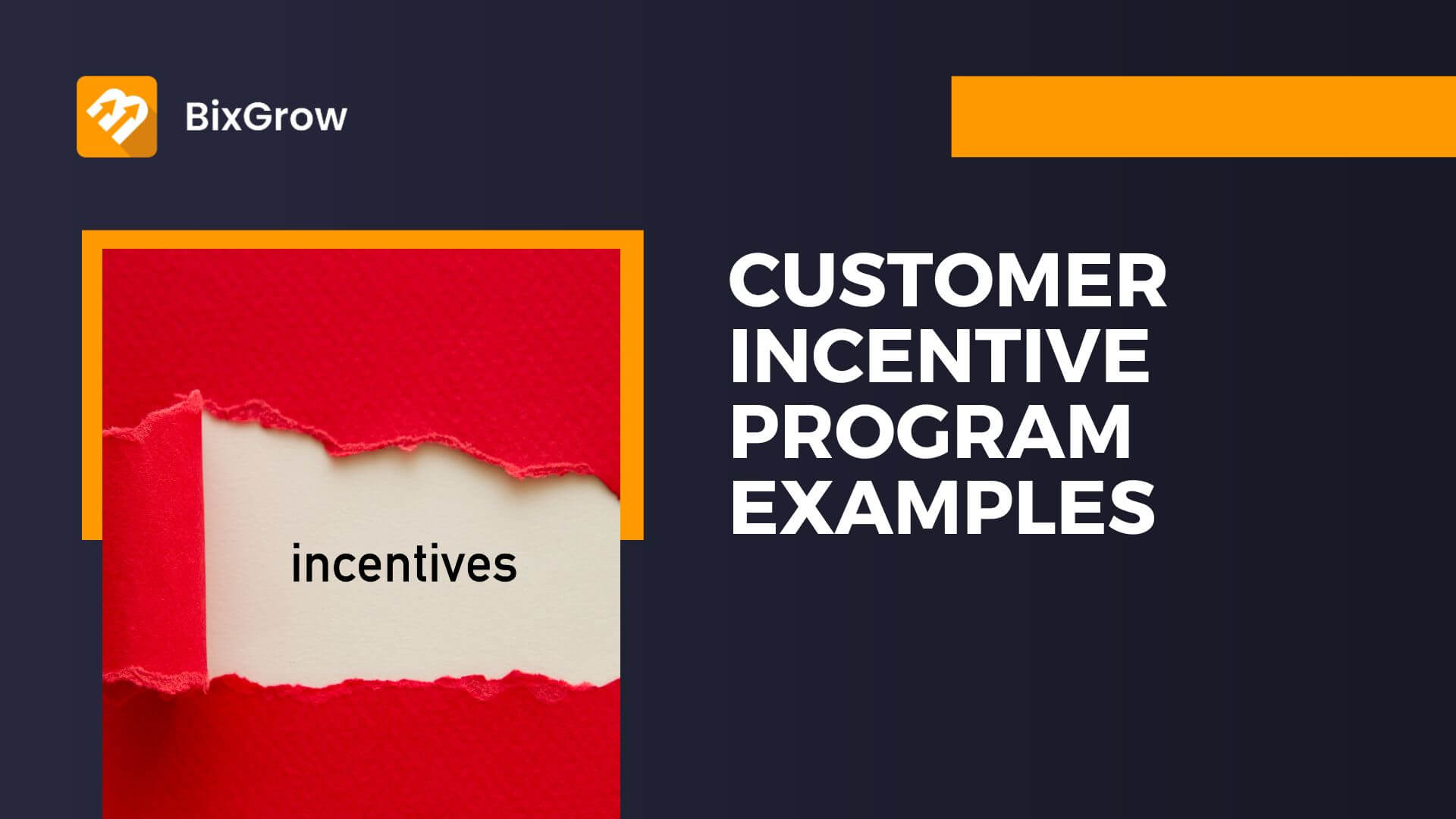 BixGrow

incentives

CUSTOMER INCENTIVE PROGRAM EXAMPLES